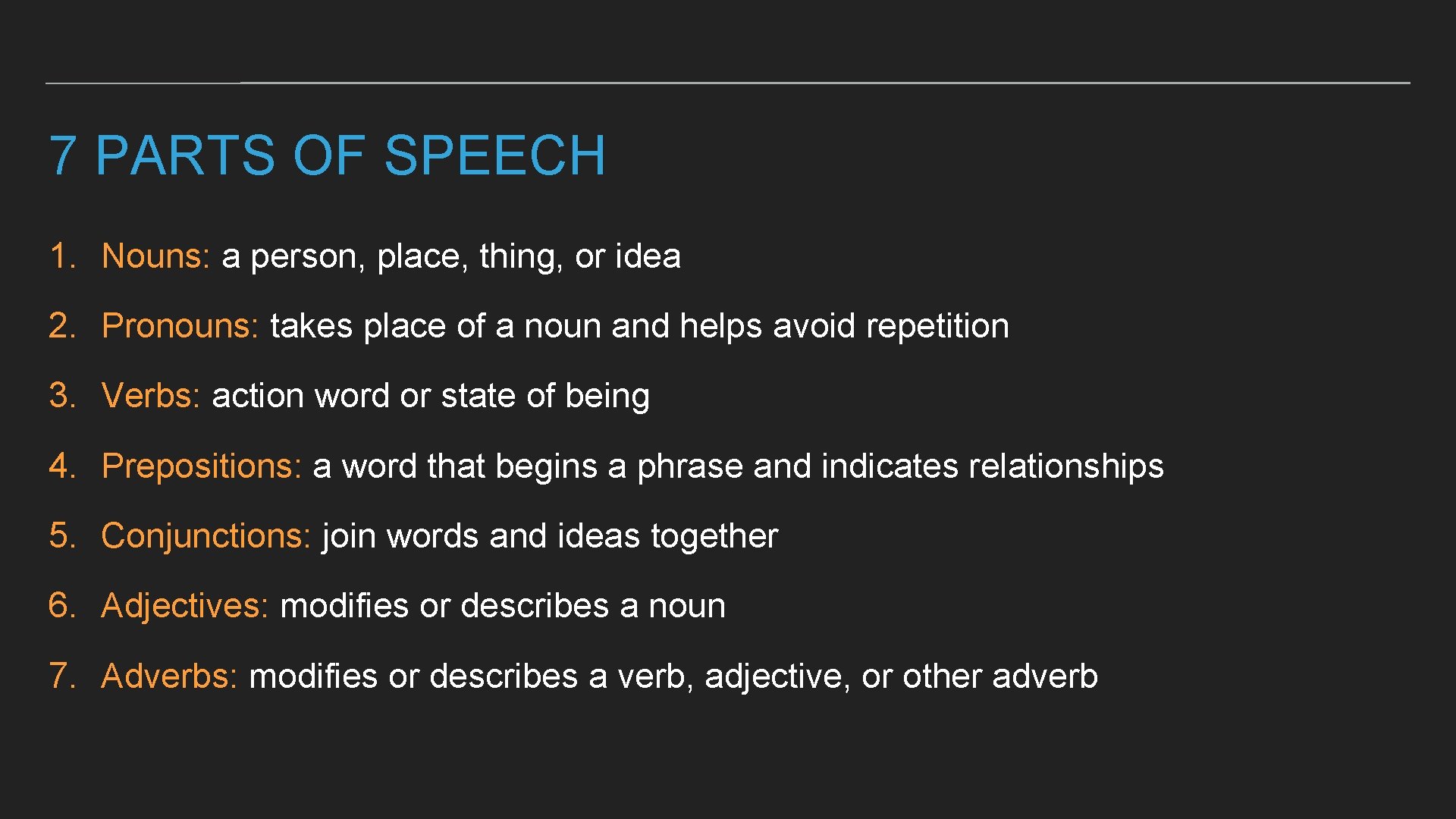 7 PARTS OF SPEECH

1. Nouns: a person, place, thing, or idea
2. Pronouns: takes place of a noun and helps avoid repetition
3. Verbs: action word or state of being
4. Prepositions: a word that begins a phrase and indicates relationships
5. Conjunctions: join words and ideas together
6. Adjectives: modifies or describes a noun
7. Adverbs: modifies or describes a verb, adjective, or other adverb